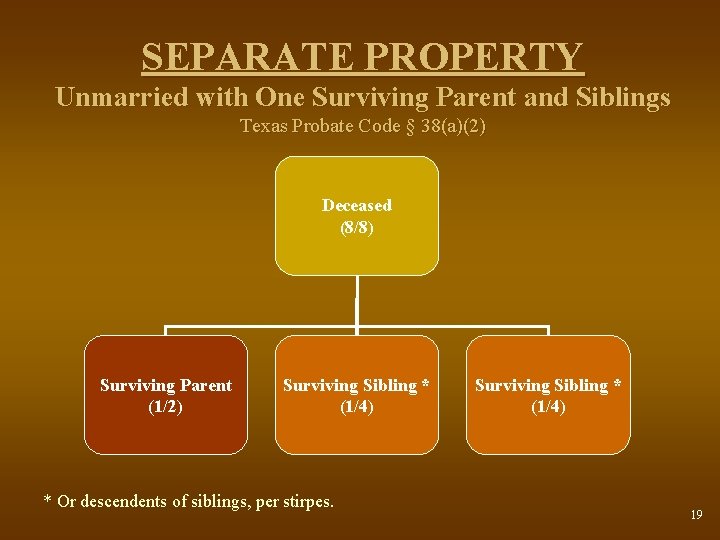 SEPARATE PROPERTY

Unmarried with One Surviving Parent and Siblings

Texas Probate Code § 38(a)(2)

Deceased
(8/8)

Surviving Parent
(1/2)

Surviving Sibling *
(1/4)

Surviving Sibling *
(1/4)

* Or descendents of siblings, per stirpes.

19